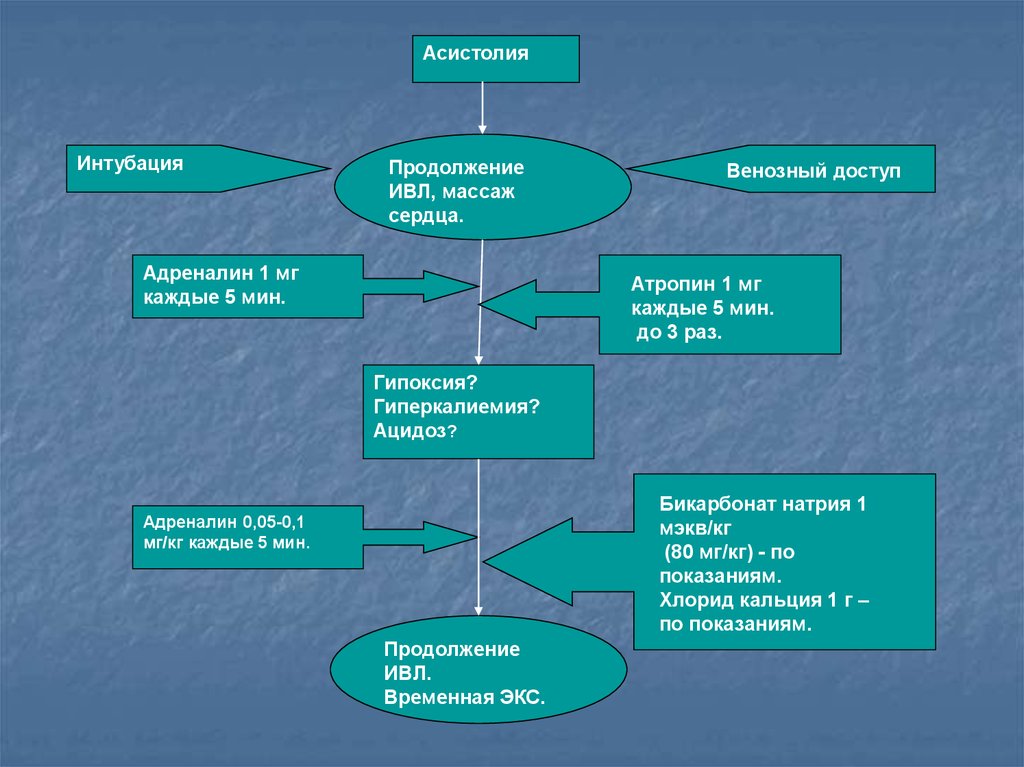 Асистолия

Интубация

Продолжение ИВЛ, массаж сердца.

Венозный доступ

Адреналин 1 мг каждые 5 мин.

Атропин 1 мг каждые 5 мин. до 3 раз.

Гипоксия? Гиперкалиемия? Ацидоз?

Адреналин 0,05-0,1 мг/кг каждые 5 мин.

Бикарбонат натрия 1 мэкв/кг (80 мг/кг) - по показаниям. Хлорид кальция 1 г – по показаниям.

Продолжение ИВЛ. Временная ЭКС.